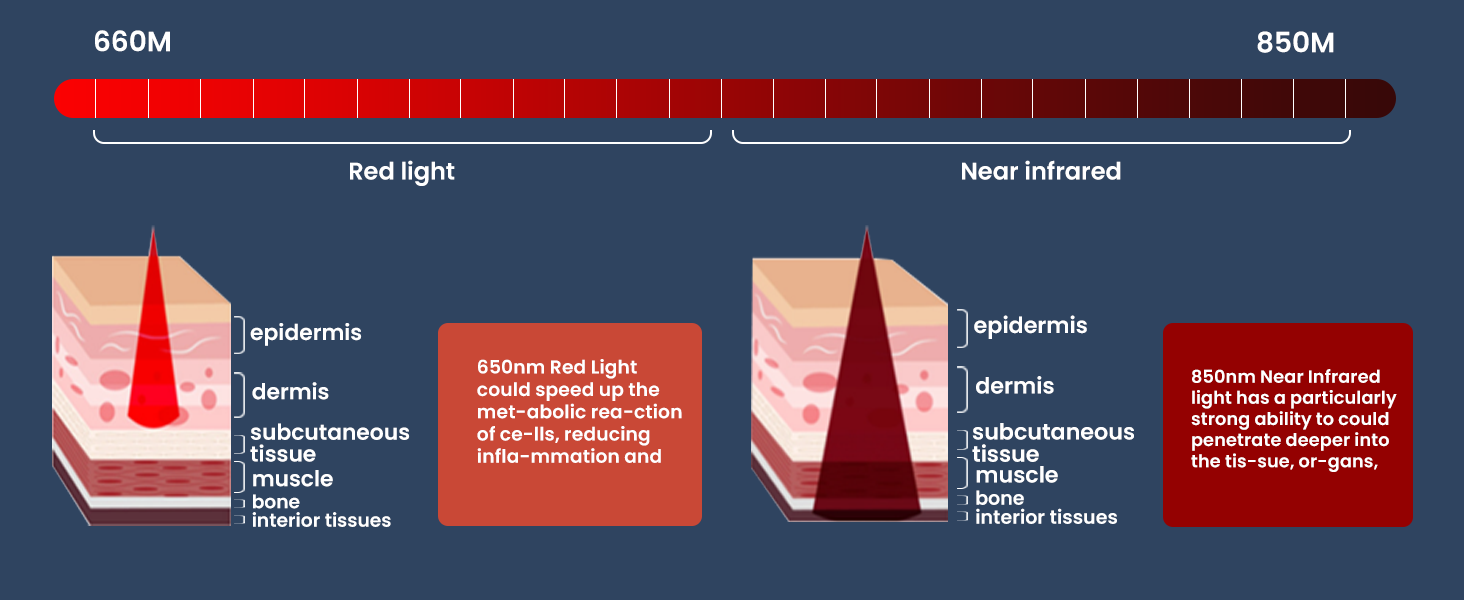 660M

850M

Red light

Near infrared

epidermis
dermis
subcutaneous tissue
muscle
bone
interior tissues

650nm Red Light could speed up the met-abolic rea-ction of ce-lls, reducing infla-mmation and

epidermis
dermis
subcutaneous tissue
muscle
bone
interior tissues

850nm Near Infrared light has a particularly strong ability to could penetrate deeper into the tis-sue, or-gans,